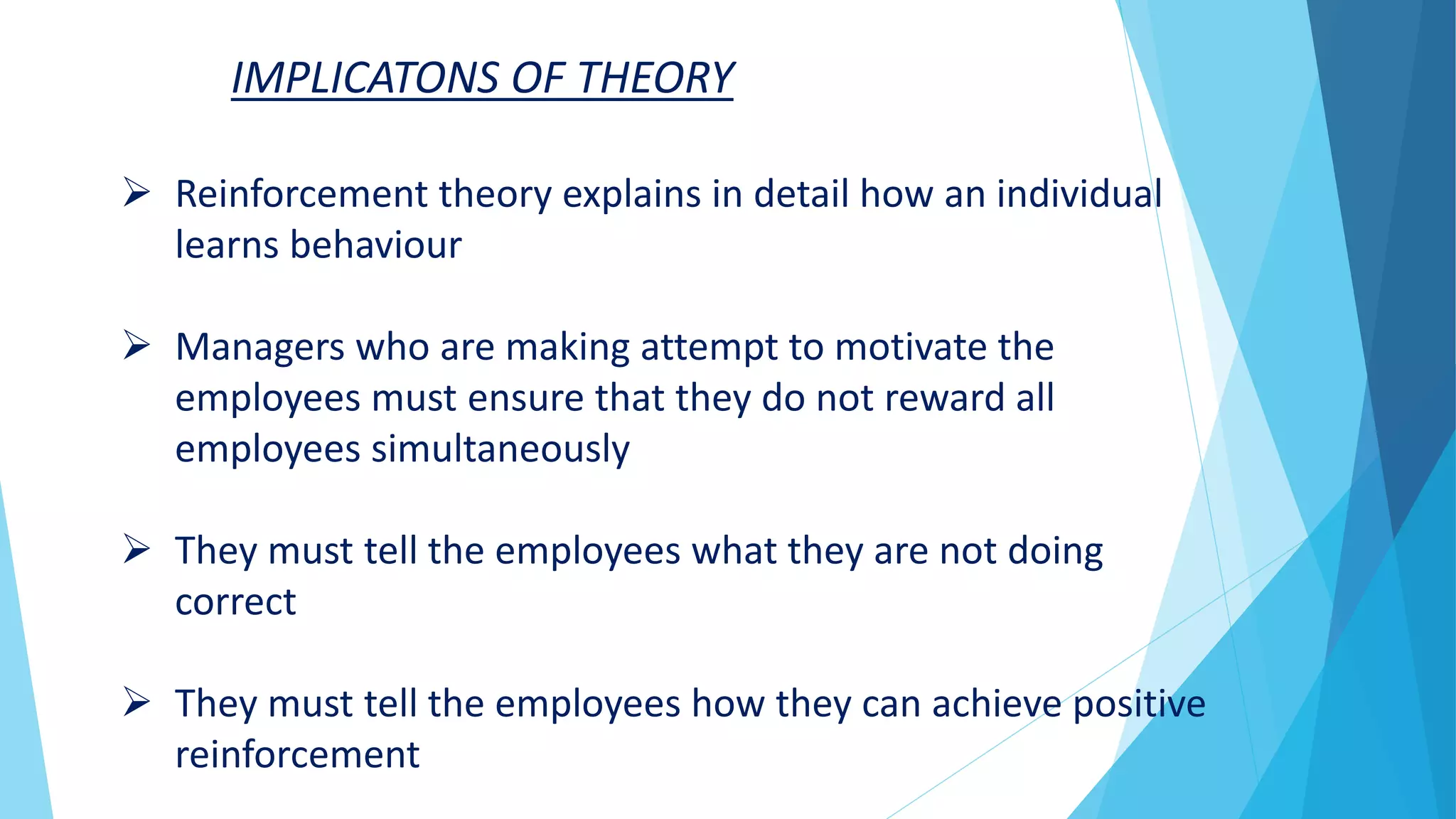 IMPLICATONS OF THEORY

➢ Reinforcement theory explains in detail how an individual learns behaviour

➢ Managers who are making attempt to motivate the employees must ensure that they do not reward all employees simultaneously

➢ They must tell the employees what they are not doing correct

➢ They must tell the employees how they can achieve positive reinforcement